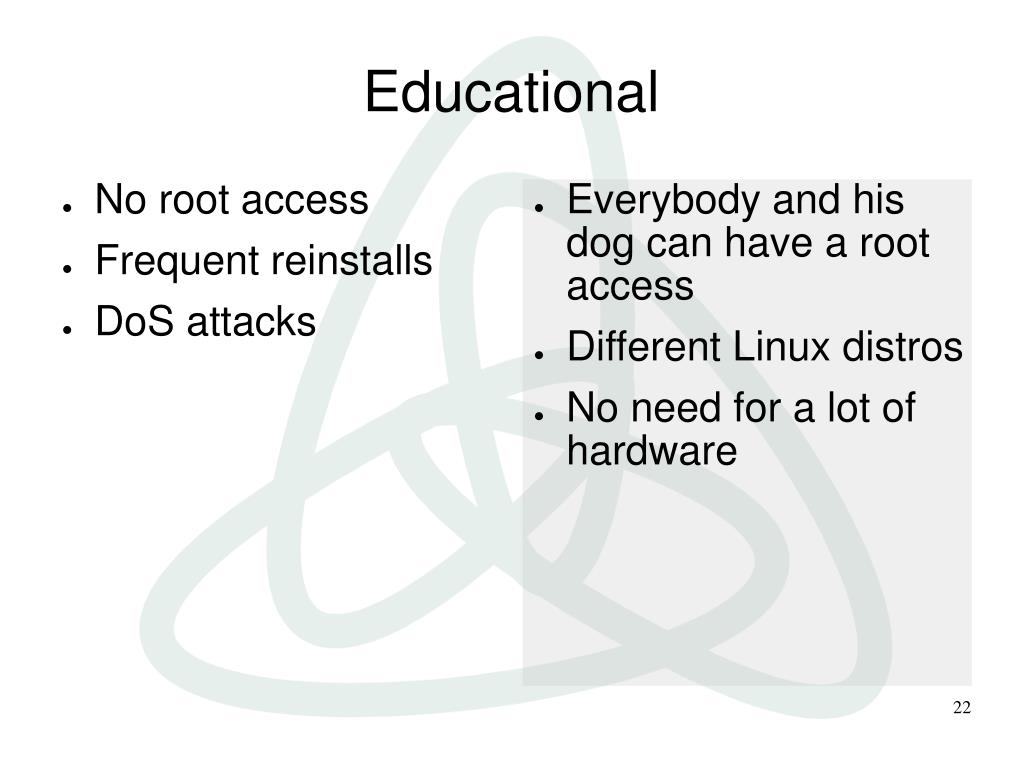 Educational

- No root access
- Frequent reinstalls
- DoS attacks

- Everybody and his dog can have a root access
- Different Linux distros
- No need for a lot of hardware

22